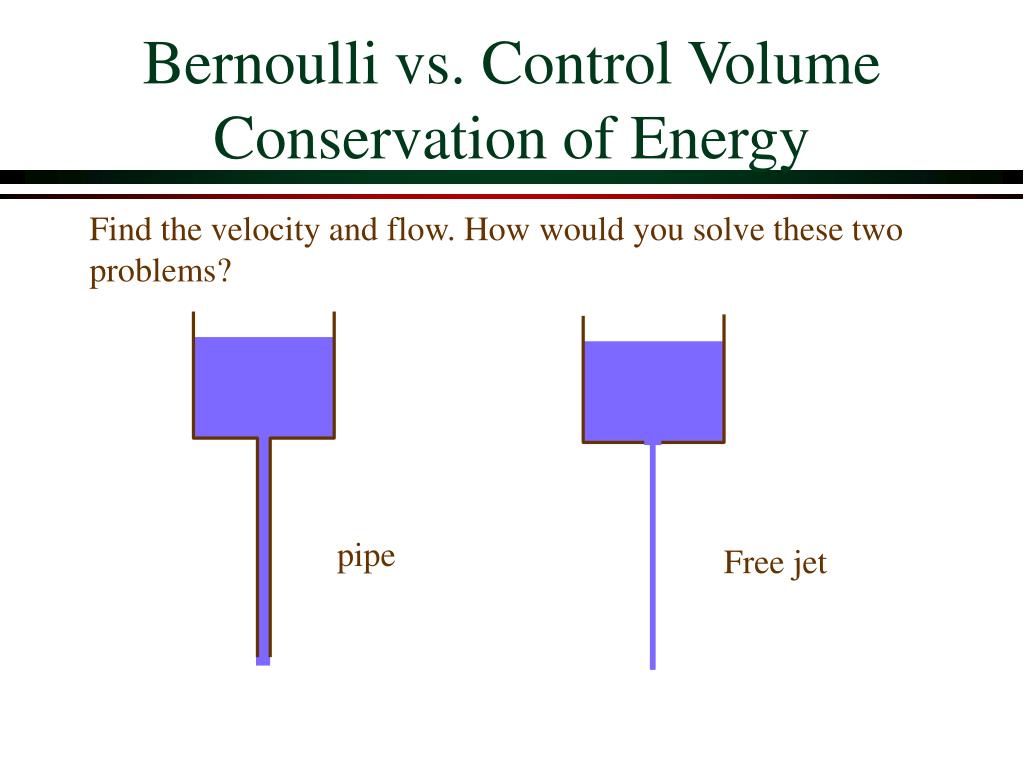 Bernoulli vs. Control Volume Conservation of Energy

Find the velocity and flow. How would you solve these two problems?

pipe

Free jet